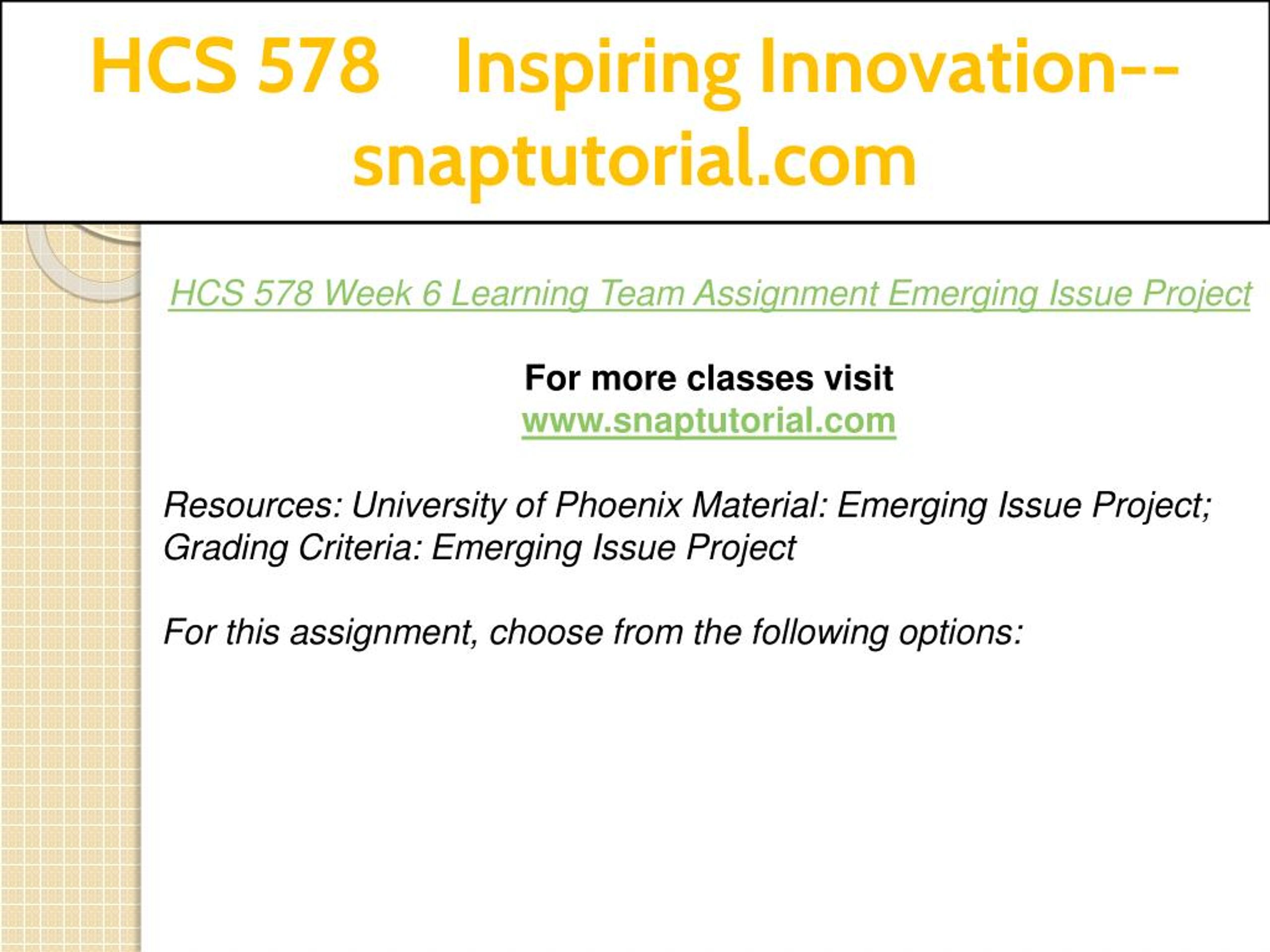 HCS 578 Inspiring Innovation--snaptutorial.com

HCS 578 Week 6 Learning Team Assignment Emerging Issue Project

For more classes visit
www.snaptutorial.com

Resources: University of Phoenix Material: Emerging Issue Project; Grading Criteria: Emerging Issue Project

For this assignment, choose from the following options: